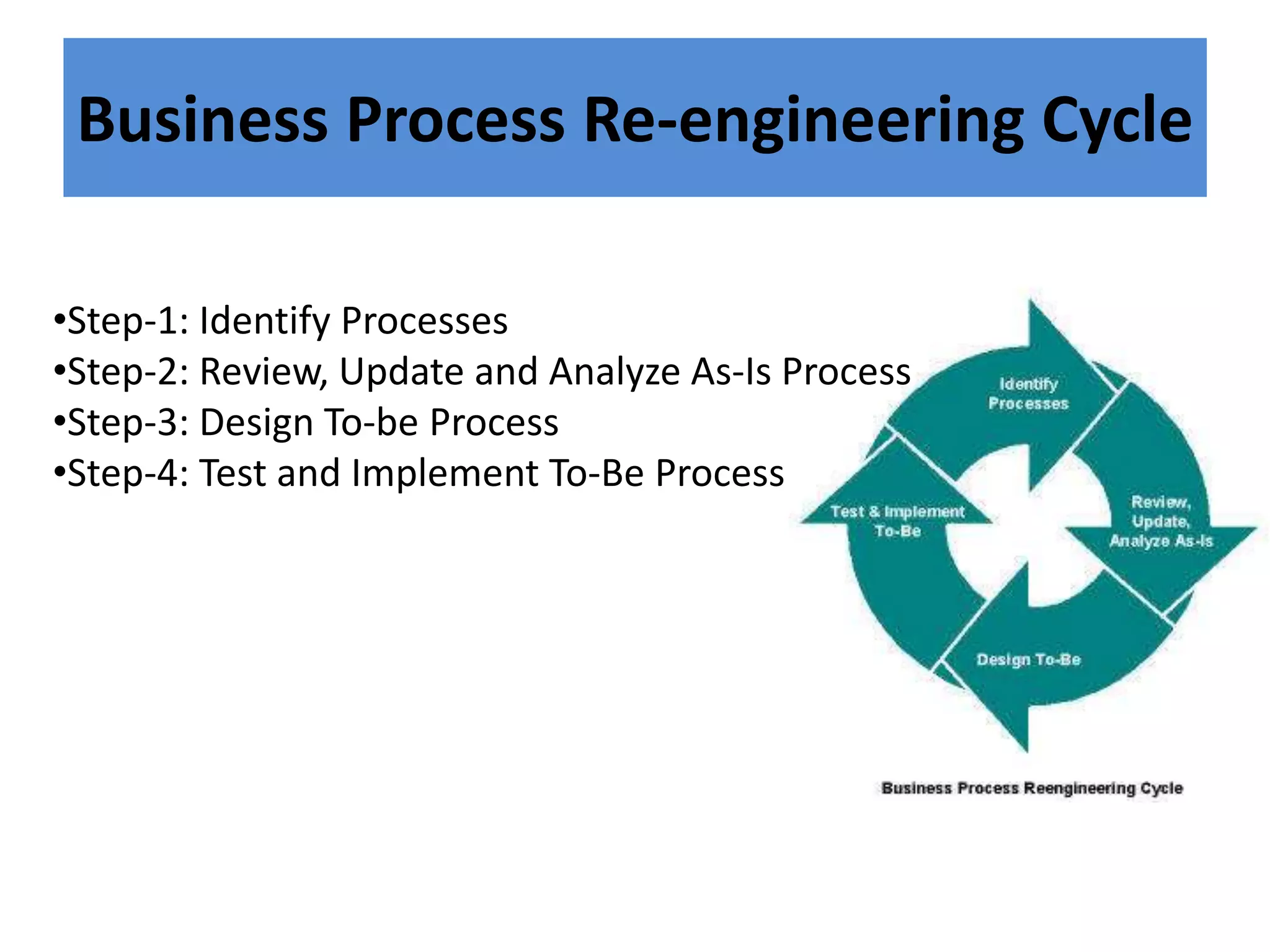 Business Process Re-engineering Cycle

•Step-1: Identify Processes
•Step-2: Review, Update and Analyze As-Is Process
•Step-3: Design To-be Process
•Step-4: Test and Implement To-Be Process

Identify Processes

Review, Update, Analyze As-Is

Design To-Be

Test & Implement To-Be

Business Process Reengineering Cycle